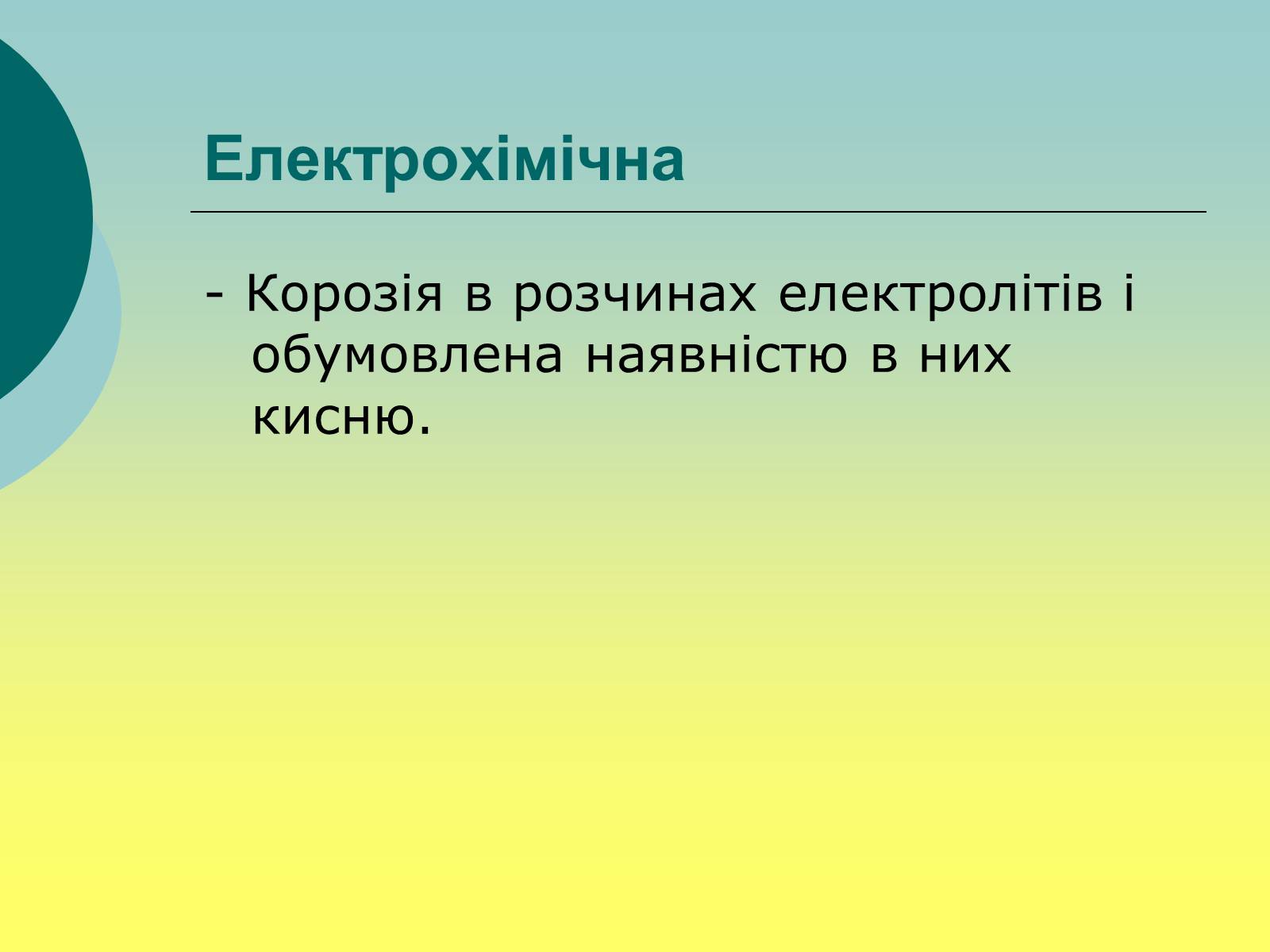 Електрохімічна

- Корозія в розчинах електролітів і обумовлена наявністю в них кисню.